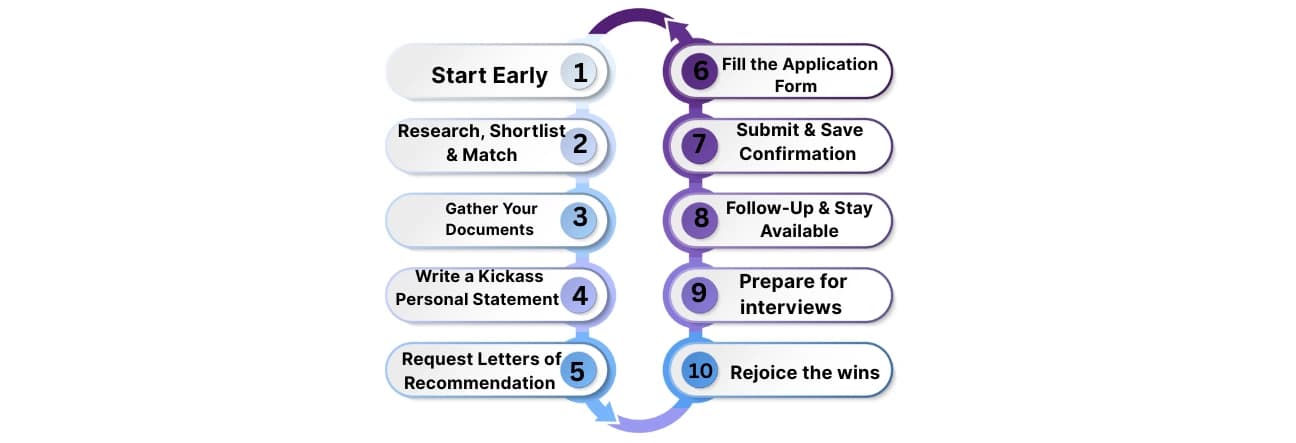 Start Early 1

Research, Shortlist & Match 2

Gather Your Documents 3

Write a Kickass Personal Statement 4

Request Letters of Recommendation 5

6 Fill the Application Form

7 Submit & Save Confirmation

8 Follow-Up & Stay Available

9 Prepare for interviews

10 Rejoice the wins